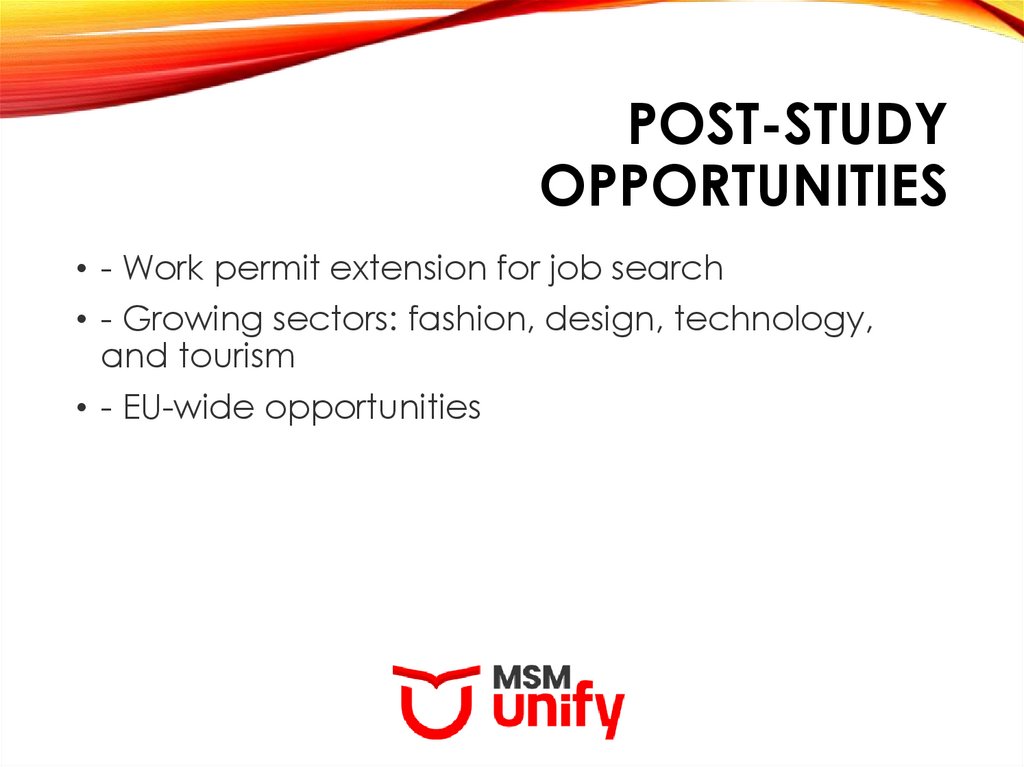 POST-STUDY OPPORTUNITIES

• - Work permit extension for job search
• - Growing sectors: fashion, design, technology, and tourism
• - EU-wide opportunities

MSM
unify